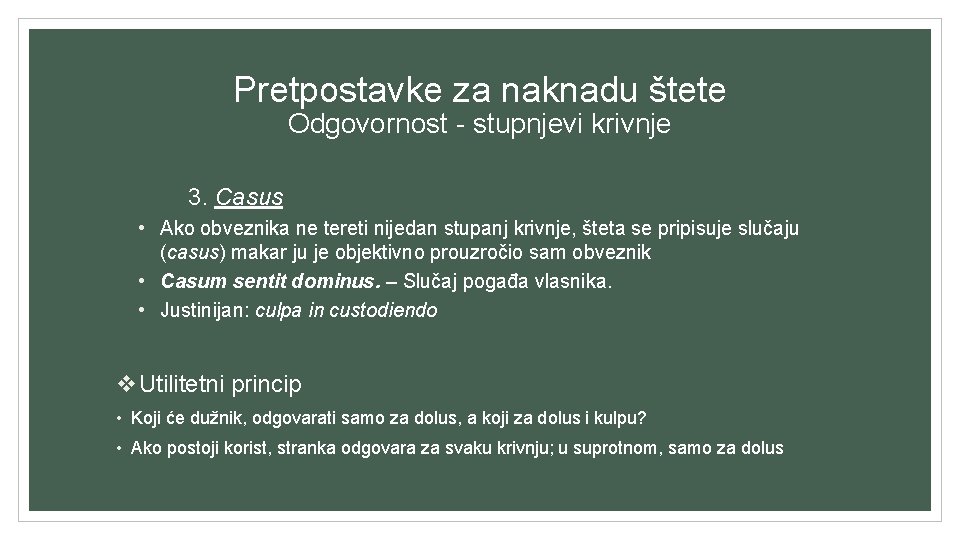 Pretpostavke za naknadu štete
Odgovornost - stupnjevi krivnje

3. Casus

• Ako obveznika ne tereti nijedan stupanj krivnje, šteta se pripisuje slučaju (casus) makar ju je objektivno prouzročio sam obveznik
• Casum sentit dominus. – Slučaj pogađa vlasnika.
• Justinijan: culpa in custodiendo

❖ Utilitetni princip

• Koji će dužnik, odgovarati samo za dolus, a koji za dolus i kulpu?
• Ako postoji korist, stranka odgovara za svaku krivnju; u suprotnom, samo za dolus